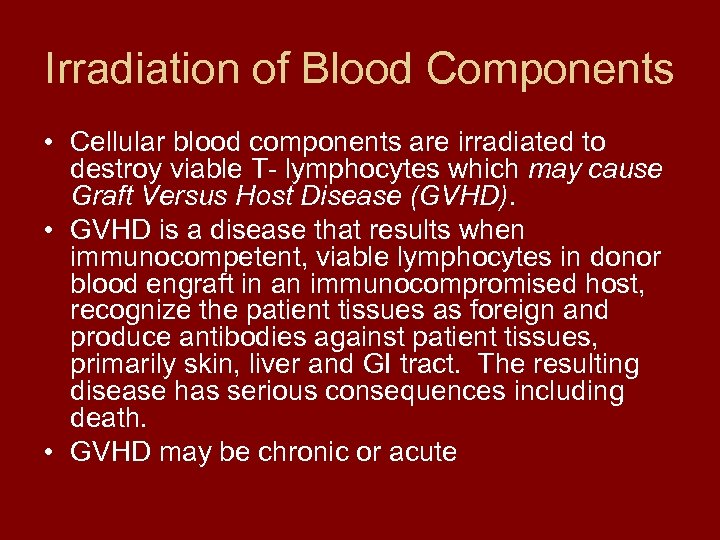 Irradiation of Blood Components

• Cellular blood components are irradiated to destroy viable T- lymphocytes which may cause Graft Versus Host Disease (GVHD).

• GVHD is a disease that results when immunocompetent, viable lymphocytes in donor blood engraft in an immunocompromised host, recognize the patient tissues as foreign and produce antibodies against patient tissues, primarily skin, liver and GI tract. The resulting disease has serious consequences including death.

• GVHD may be chronic or acute